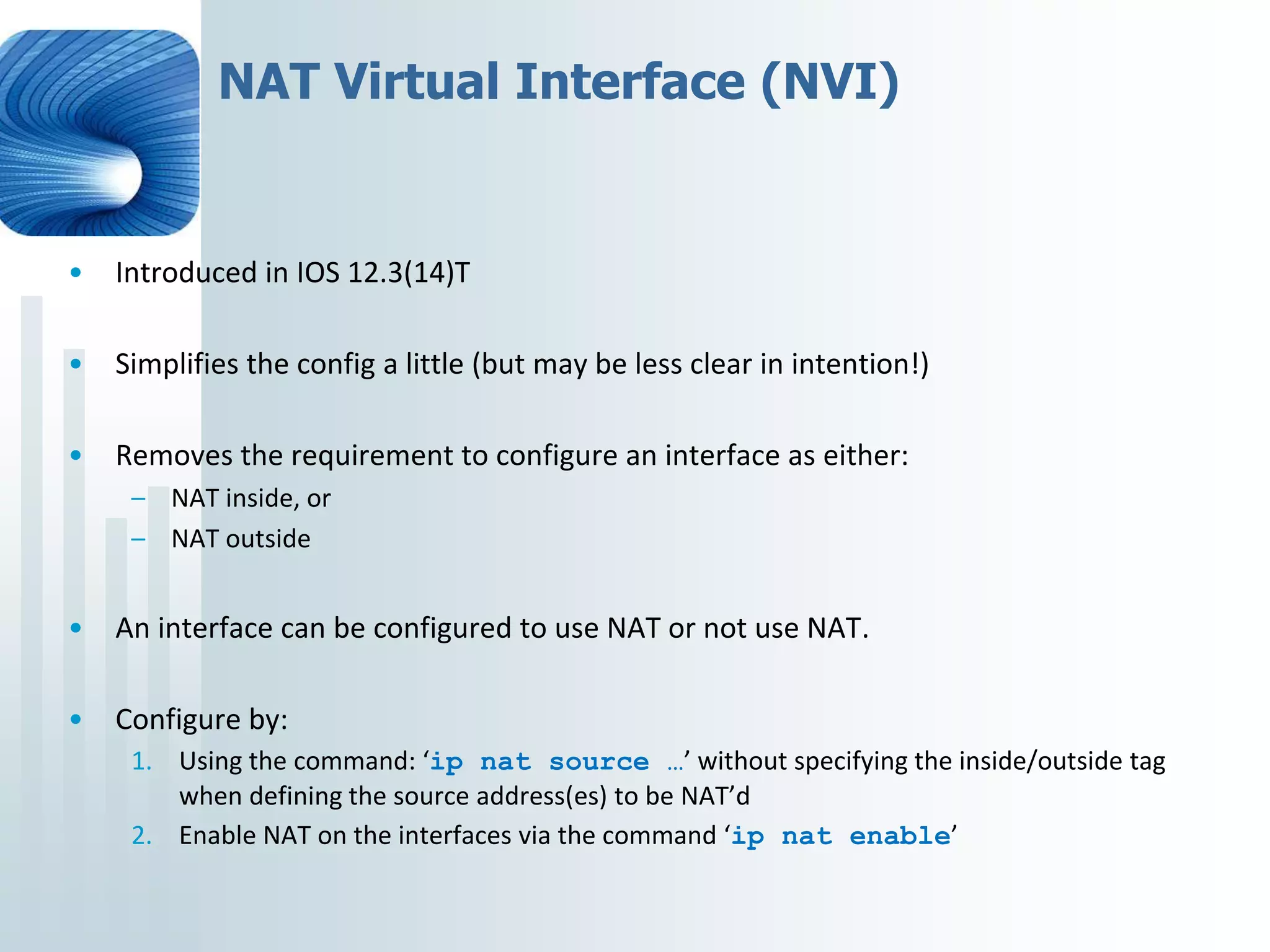 NAT Virtual Interface (NVI)

• Introduced in IOS 12.3(14)T

• Simplifies the config a little (but may be less clear in intention!)

• Removes the requirement to configure an interface as either:
– NAT inside, or
– NAT outside

• An interface can be configured to use NAT or not use NAT.

• Configure by:
1. Using the command: ‘ip nat source …’ without specifying the inside/outside tag when defining the source address(es) to be NAT’d
2. Enable NAT on the interfaces via the command ‘ip nat enable’